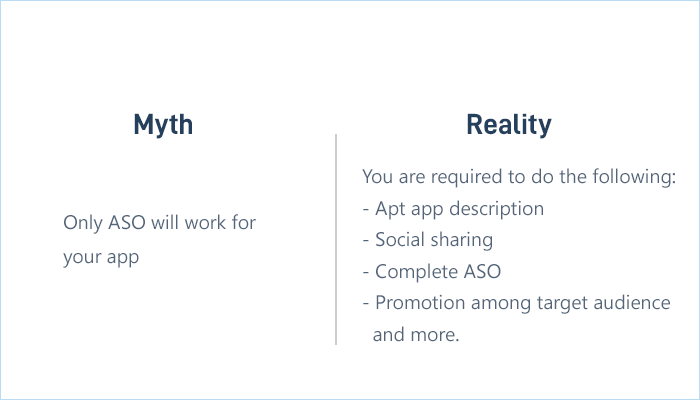 Myth

Only ASO will work for your app

Reality

You are required to do the following:
- Apt app description
- Social sharing
- Complete ASO
- Promotion among target audience and more.